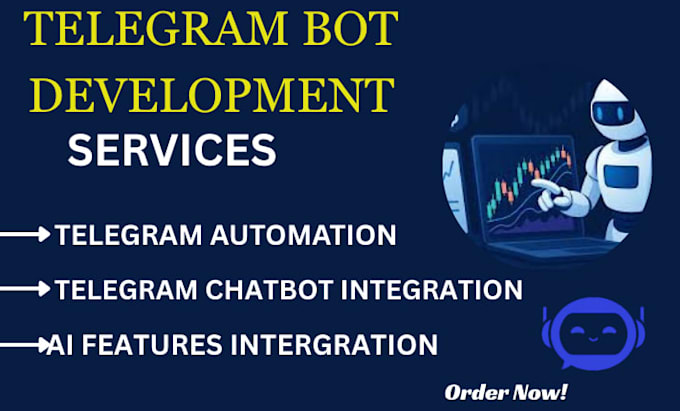 TELEGRAM BOT DEVELOPMENT
SERVICES

TELEGRAM AUTOMATION

TELEGRAM CHATBOT INTEGRATION

AI FEATURES INTERGRATION

Order Now!